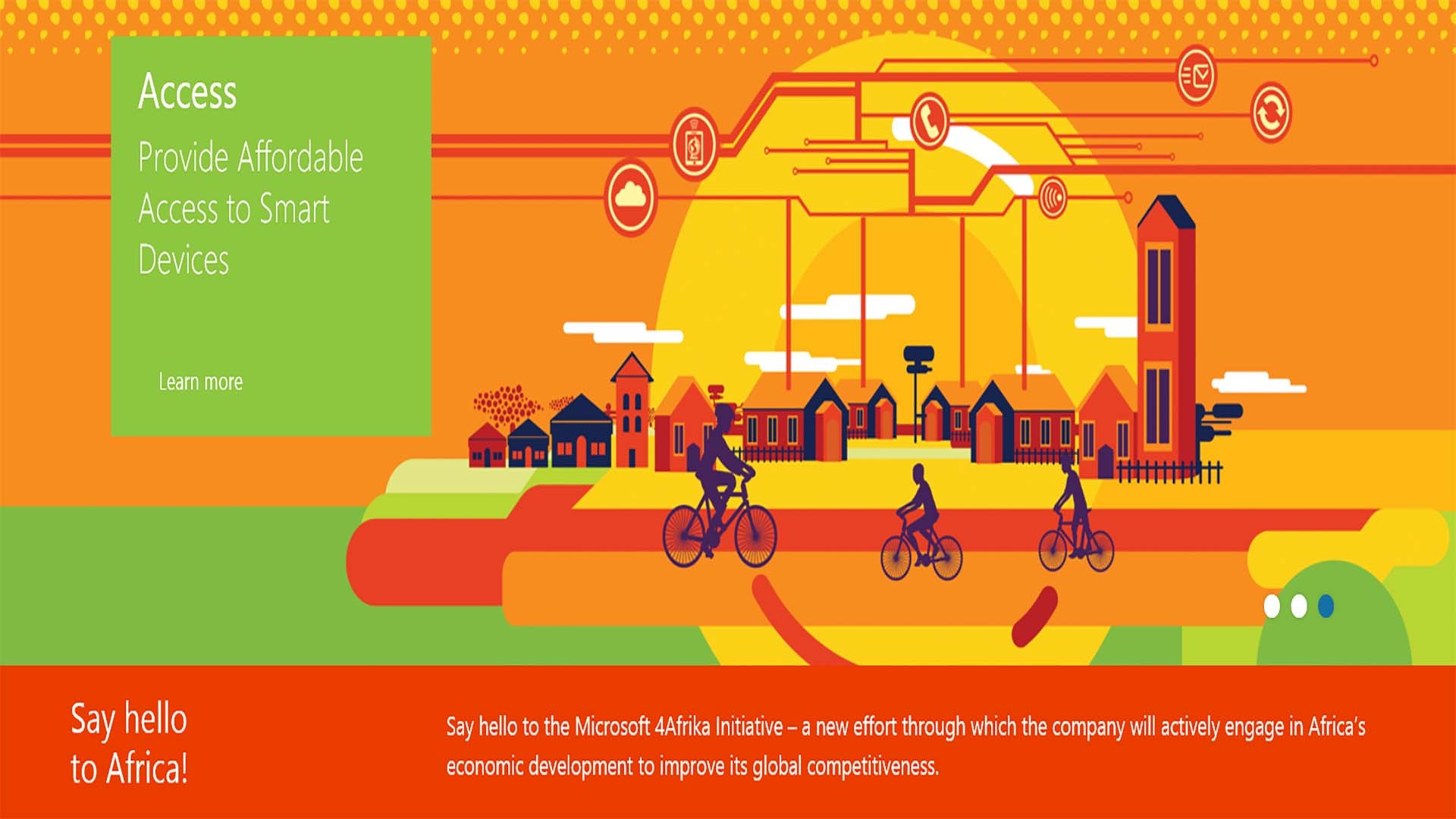 Access

Provide Affordable Access to Smart Devices

Learn more

Say hello to Africa!

Say hello to the Microsoft 4Afrika Initiative – a new effort through which the company will actively engage in Africa's economic development to improve its global competitiveness.